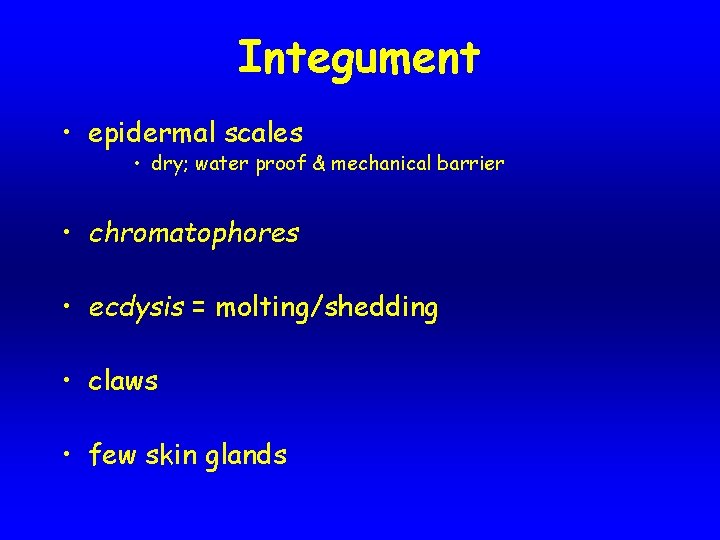 Integument

• epidermal scales

• dry; water proof & mechanical barrier

• chromatophores

• ecdysis = molting/shedding

• claws

• few skin glands